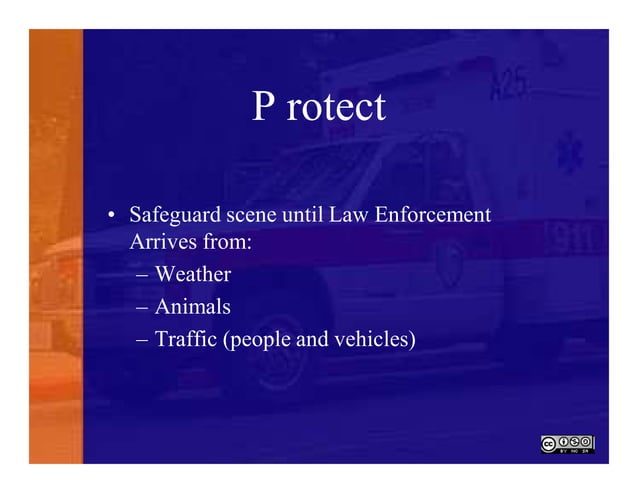 P rotect

• Safeguard scene until Law Enforcement Arrives from:
– Weather
– Animals
– Traffic (people and vehicles)

A25

911

BY NC SA